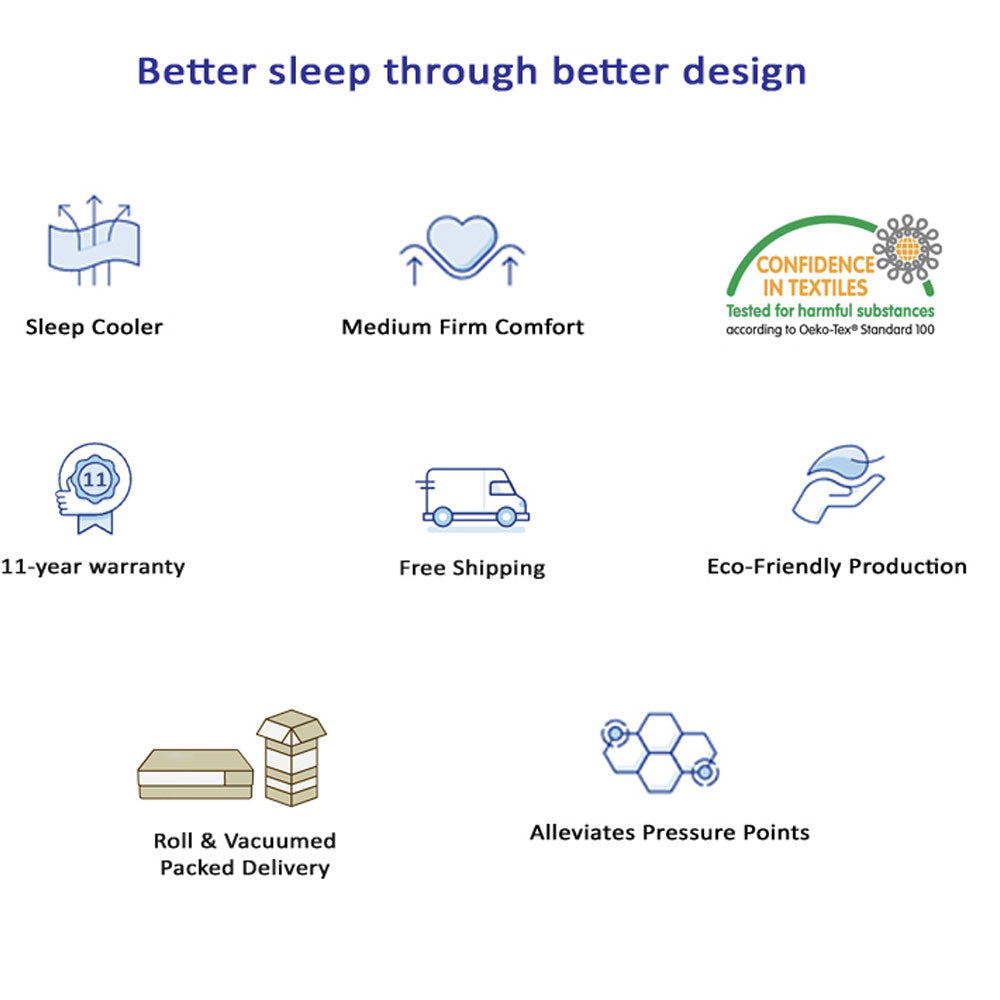 Better sleep through better design

Sleep Cooler

Medium Firm Comfort

CONFIDENCE IN TEXTILES
Tested for harmful substances
according to Oeko-Tex® Standard 100

11

11-year warranty

Free Shipping

Eco-Friendly Production

Roll & Vacuumed Packed Delivery

Alleviates Pressure Points